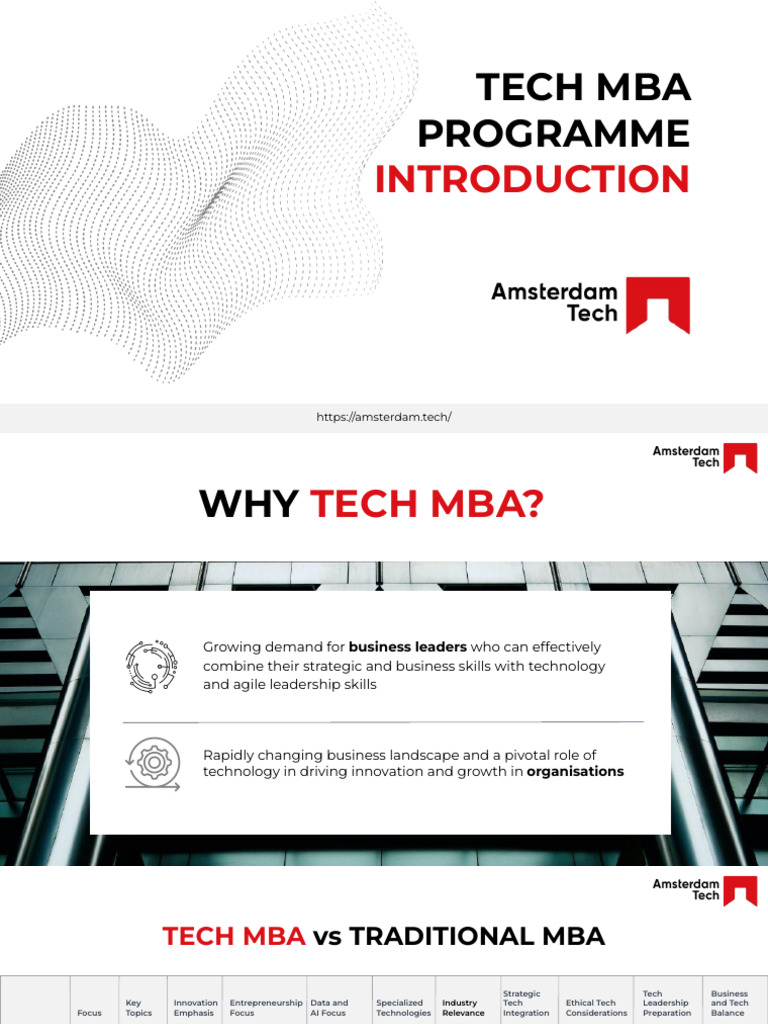 TECH MBA PROGRAMME INTRODUCTION

Amsterdam Tech

https://amsterdam.tech/

Amsterdam Tech

WHY TECH MBA?

Growing demand for **business leaders** who can effectively combine their strategic and business skills with technology and agile leadership skills

Rapidly changing business landscape and a pivotal role of technology in driving innovation and growth in **organisations**

Amsterdam Tech

TECH MBA vs TRADITIONAL MBA

| | Focus | Key Topics | Innovation Emphasis | Entrepreneurship Focus | Data and AI Focus | Specialized Technologies | Industry Relevance | Strategic Tech Integration | Ethical Tech Considerations | Tech Leadership Preparation | Business and Tech Balance |
|---|---|---|---|---|---|---|---|---|---|---|---|